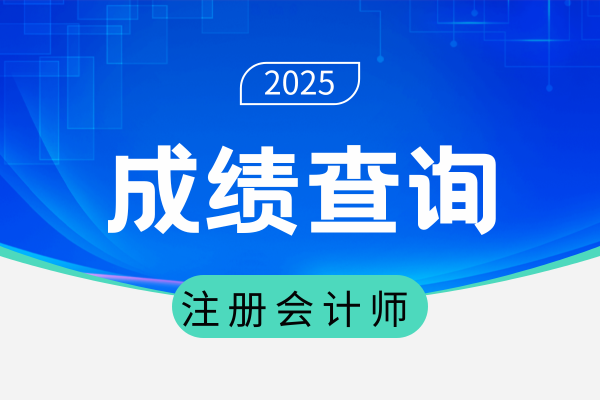 2025

成绩查询

注册会计师